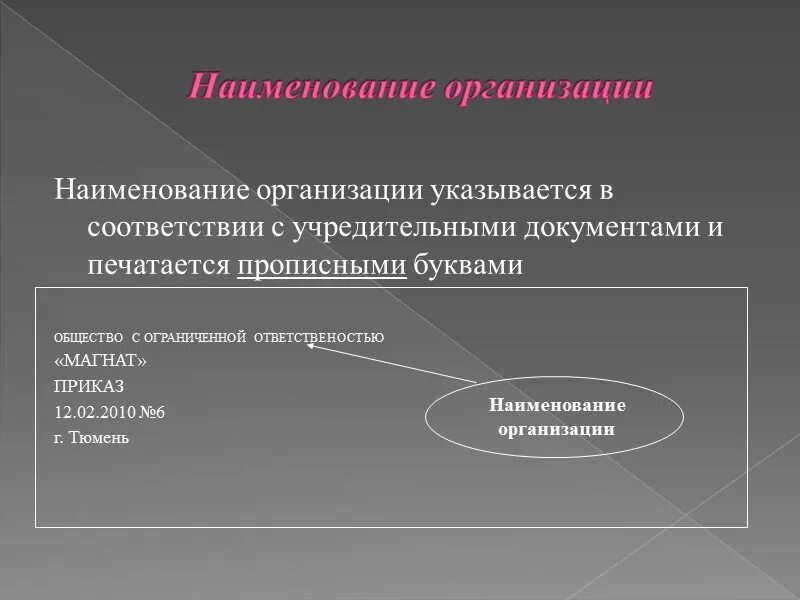 Наименование организации

Наименование организации указывается в соответствии с учредительными документами и печатается прописными буквами

ОБЩЕСТВО С ОГРАНИЧЕННОЙ ОТВЕТСТВЕНОСТЬЮ
«МАГНАТ»
ПРИКАЗ
12.02.2010 №6
г. Тюмень

Наименование организации